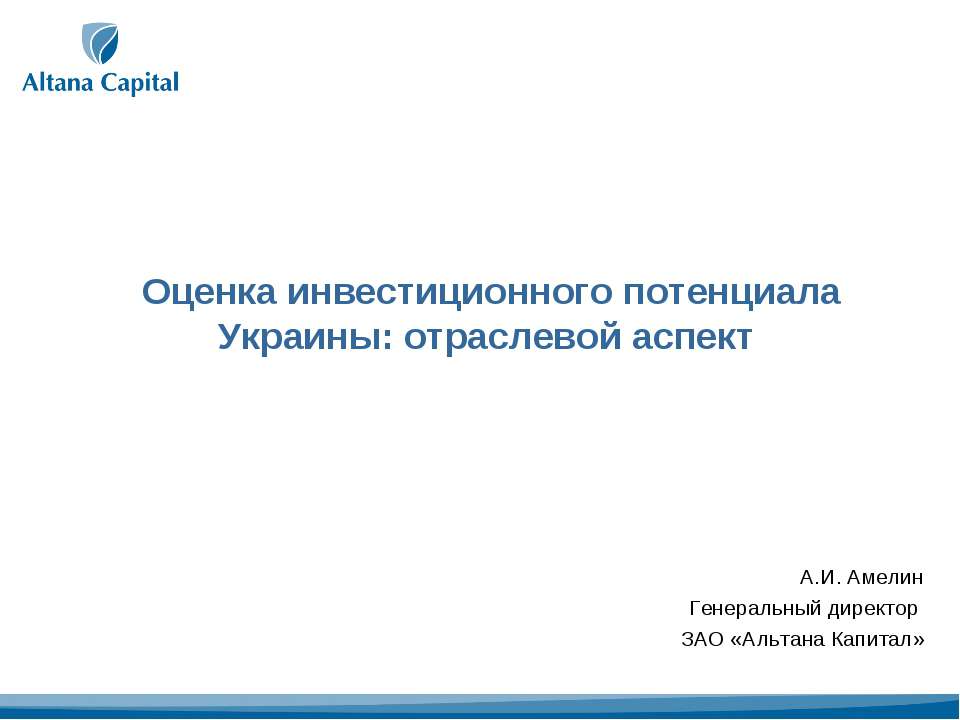 Altana Capital

Оценка инвестиционного потенциала Украины: отраслевой аспект

А.И. Амелин
Генеральный директор
ЗАО «Альтана Капитал»